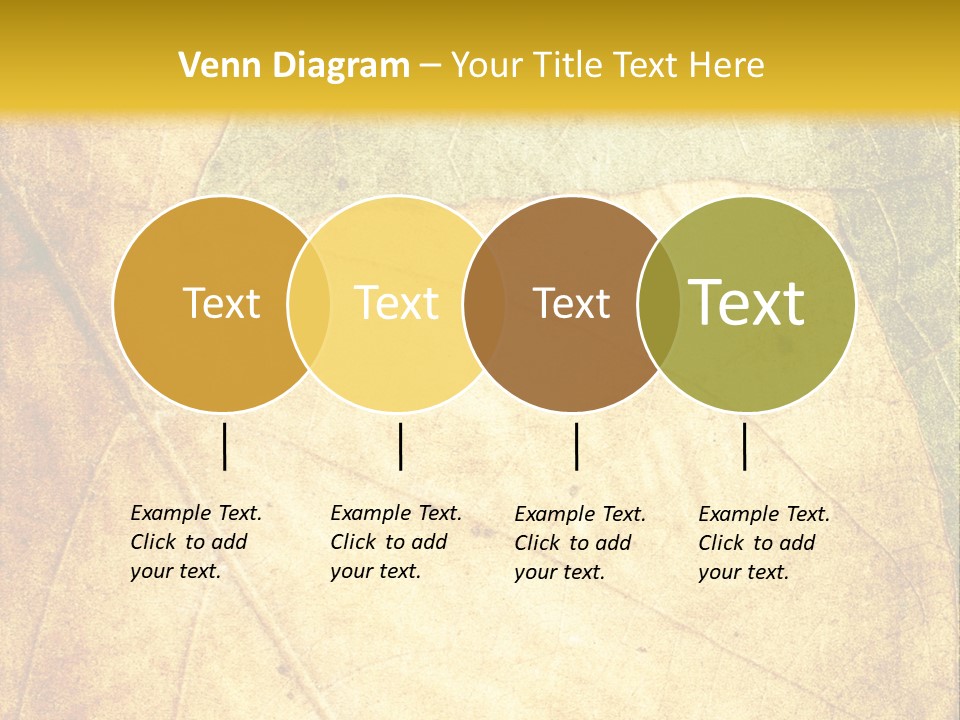 Venn Diagram – Your Title Text Here

Text

Text

Text

Text

Example Text. Click to add your text.

Example Text. Click to add your text.

Example Text. Click to add your text.

Example Text. Click to add your text.